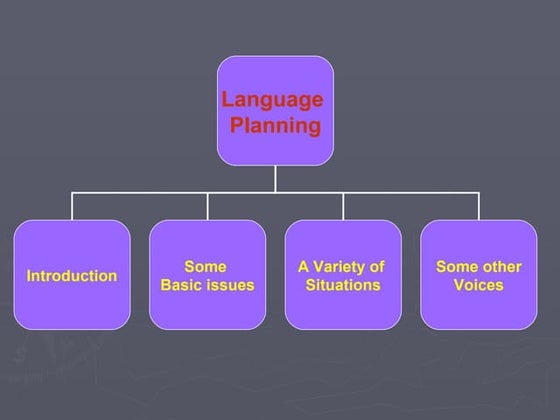 Language Planning

Introduction

Some Basic issues

A Variety of Situations

Some other Voices